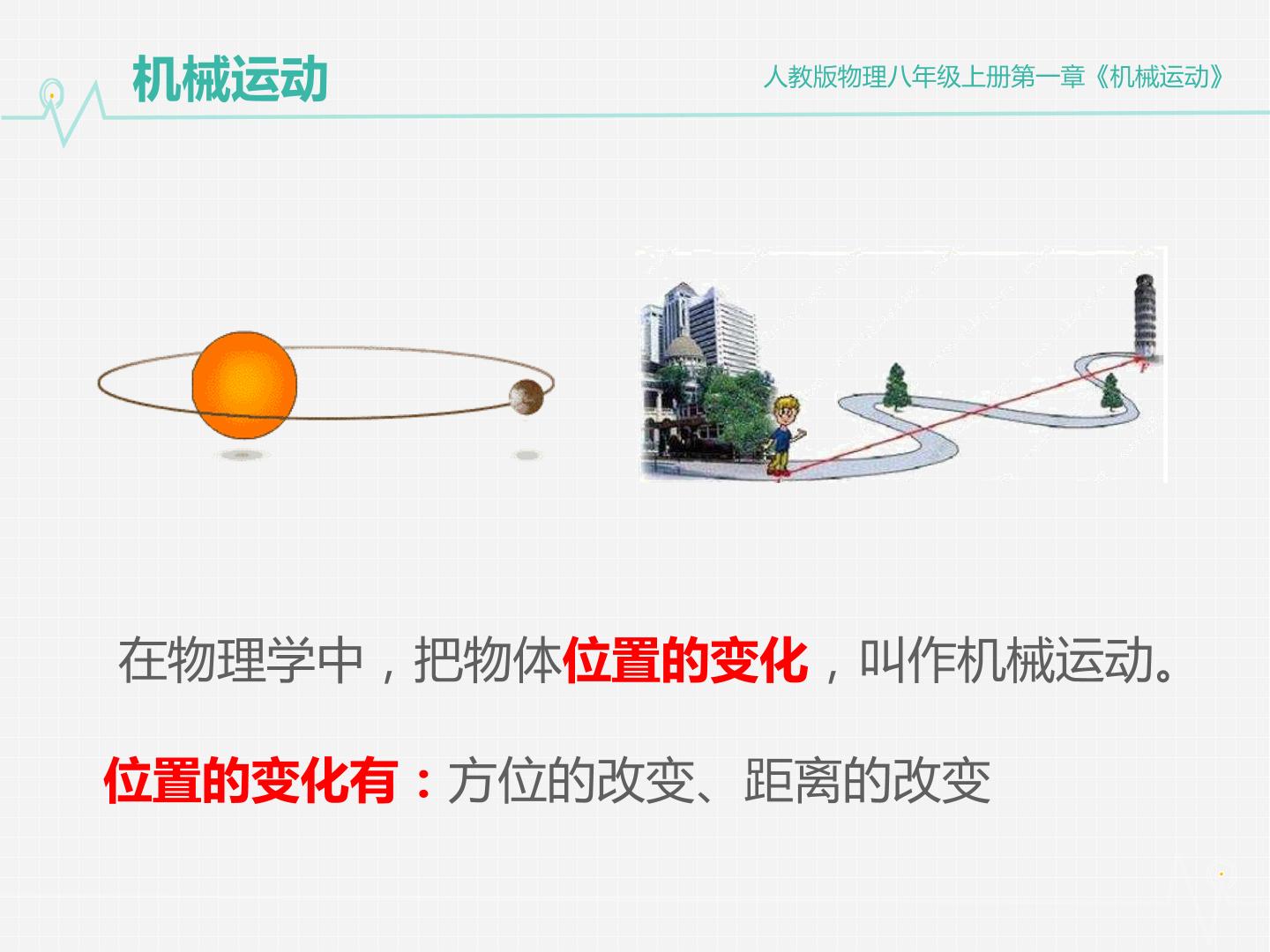 机械运动

人教版物理八年级上册第一章《机械运动》

在物理学中，把物体位置的变化，叫作机械运动。

位置的变化有：方位的改变、距离的改变